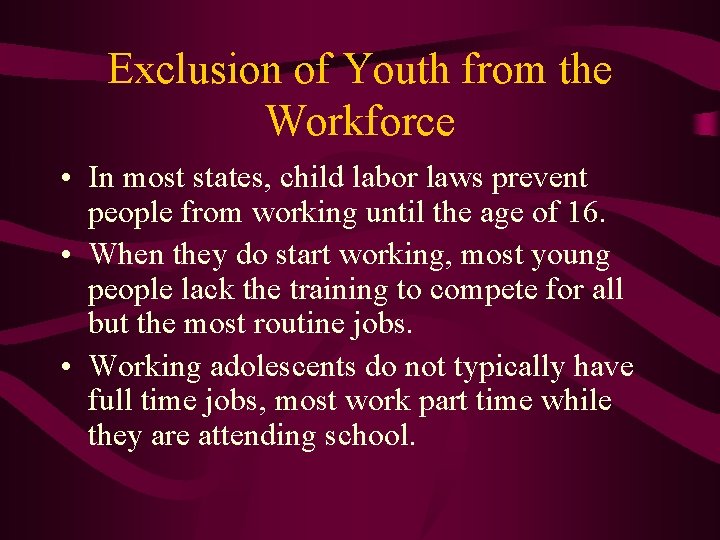 Exclusion of Youth from the Workforce

• In most states, child labor laws prevent people from working until the age of 16.
• When they do start working, most young people lack the training to compete for all but the most routine jobs.
• Working adolescents do not typically have full time jobs, most work part time while they are attending school.